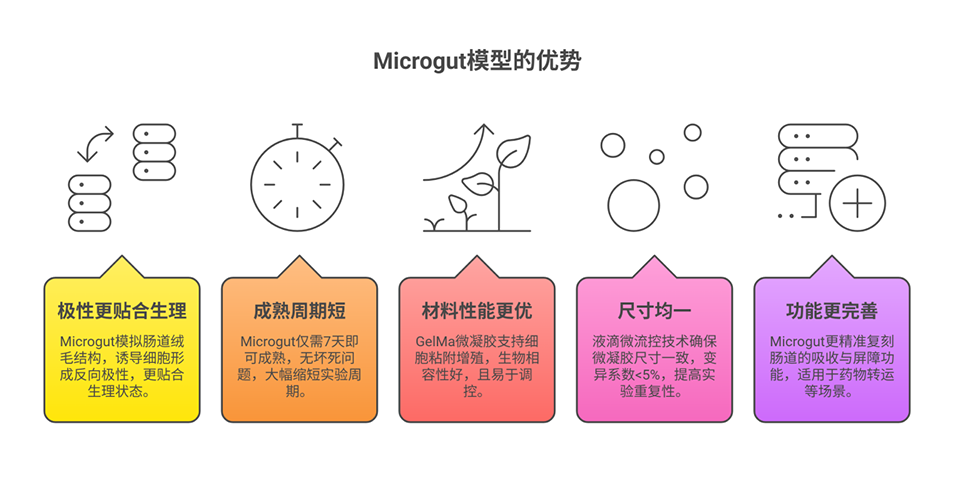 Microgut模型的优势

极性更贴合生理

Microgut模拟肠道绒毛结构，诱导细胞形成反向极性，更贴合生理状态。

成熟周期短

Microgut仅需7天即可成熟，无坏死问题，大幅缩短实验周期。

材料性能更优

GelMa微凝胶支持细胞粘附增殖，生物相容性好，且易于调控。

尺寸均一

液滴微流控技术确保微凝胶尺寸一致，变异系数<5%，提高实验重复性。

功能更完善

Microgut更精准复刻肠道的吸收与屏障功能，适用于药物转运等场景。